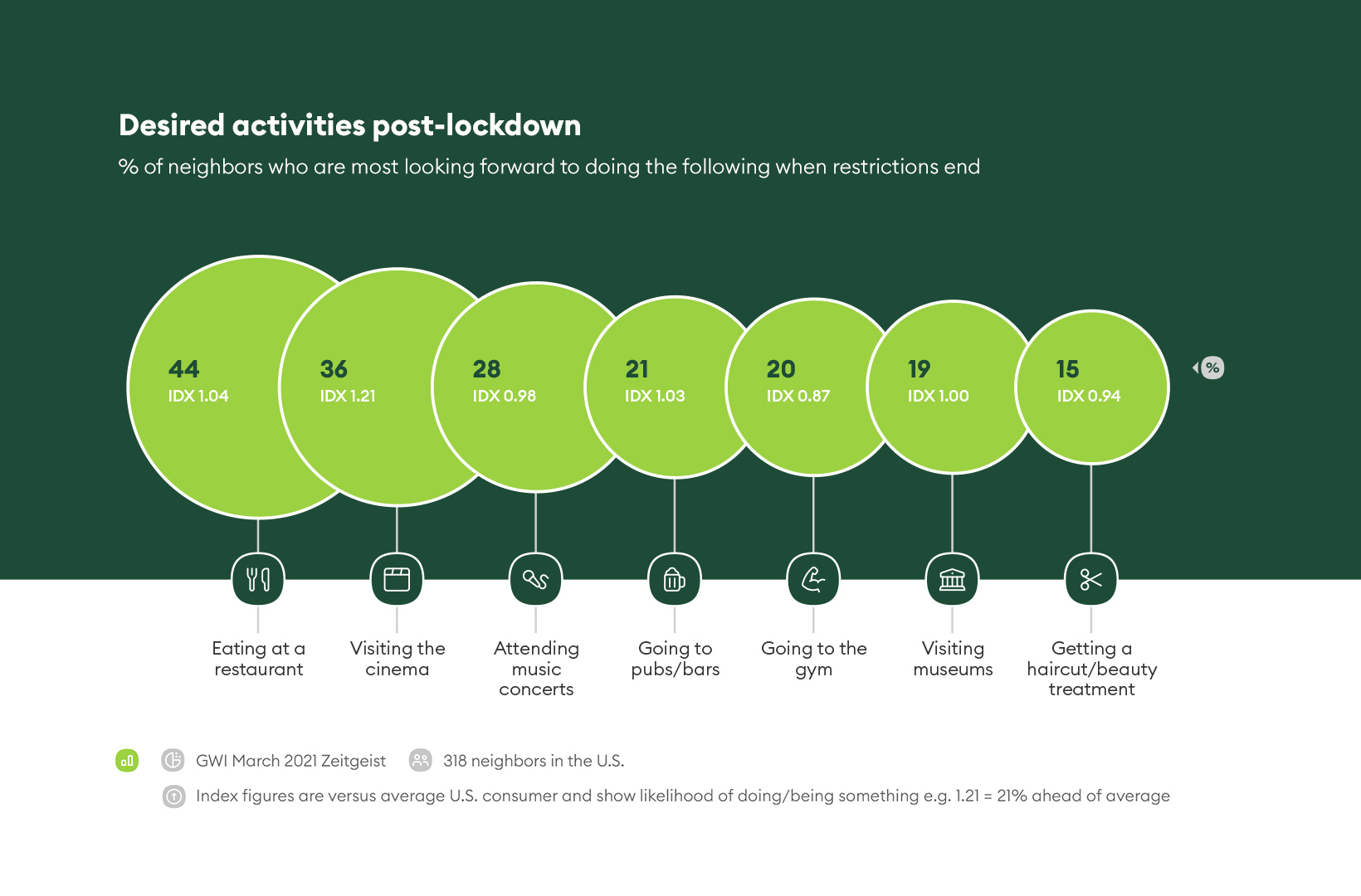 Desired activities post-lockdown

% of neighbors who are most looking forward to doing the following when restrictions end

44
IDX 1.04

36
IDX 1.21

28
IDX 0.98

21
IDX 1.03

20
IDX 0.87

19
IDX 1.00

15
IDX 0.94

%

Eating at a restaurant

Visiting the cinema

Attending music concerts

Going to pubs/bars

Going to the gym

Visiting museums

Getting a haircut/beauty treatment

GWI March 2021 Zeitgeist

318 neighbors in the U.S.

Index figures are versus average U.S. consumer and show likelihood of doing/being something e.g. 1.21 = 21% ahead of average